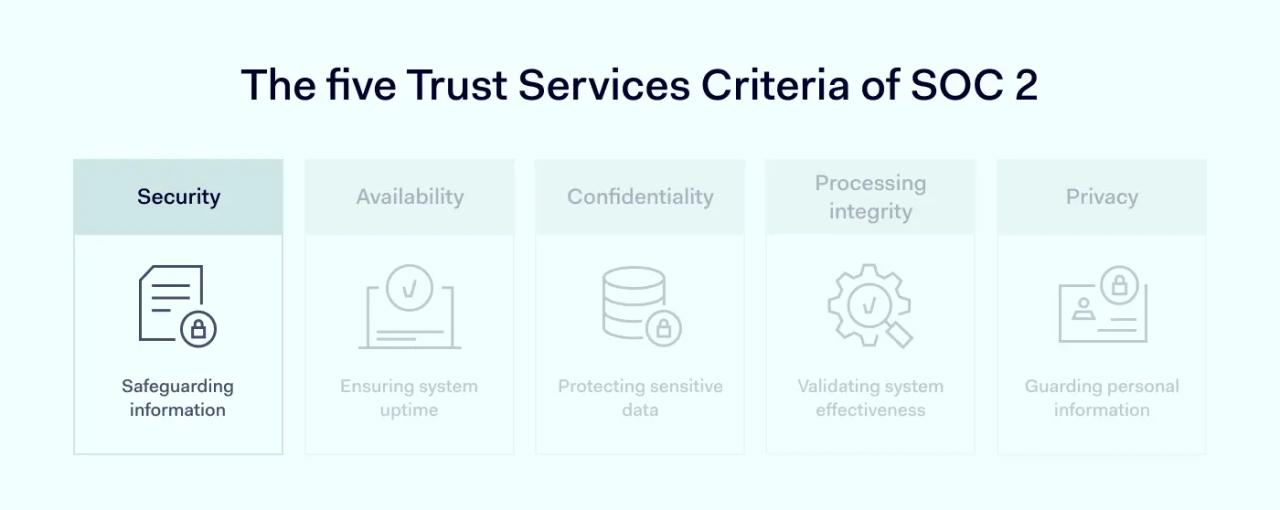 The five Trust Services Criteria of SOC 2

Security

Safeguarding information

Availability

Ensuring system uptime

Confidentiality

Protecting sensitive data

Processing integrity

Validating system effectiveness

Privacy

Guarding personal information